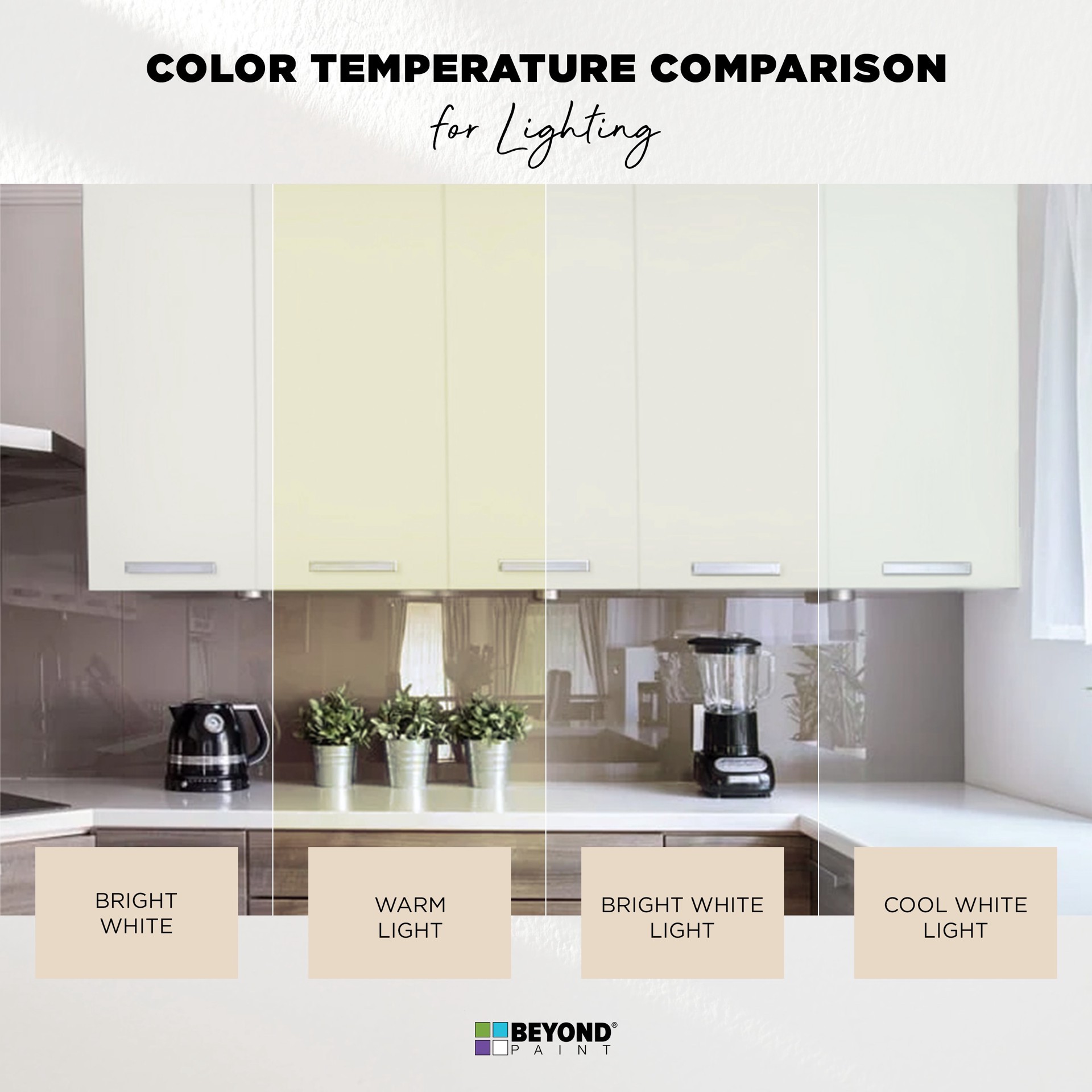 COLOR TEMPERATURE COMPARISON

for Lighting

BRIGHT WHITE

WARM LIGHT

BRIGHT WHITE LIGHT

COOL WHITE LIGHT

BEYOND® PAINT